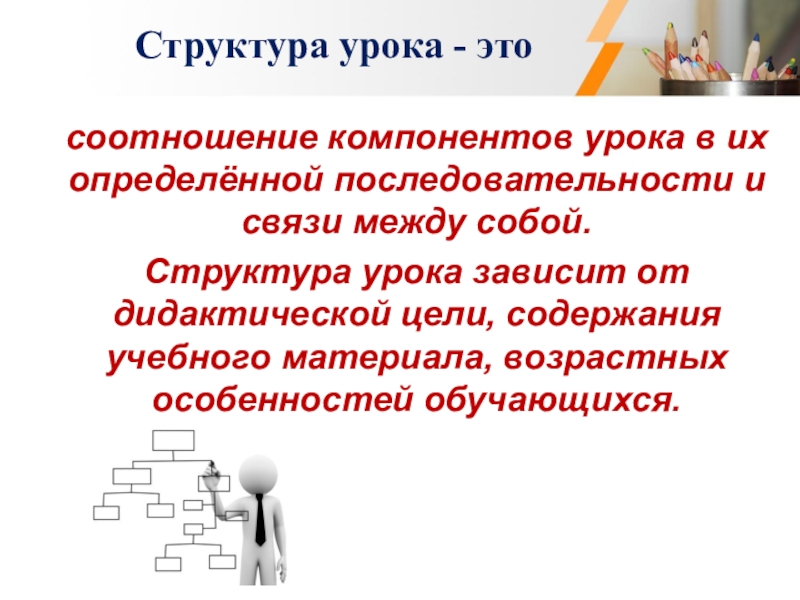 Структура урока - это

соотношение компонентов урока в их определённой последовательности и связи между собой.

Структура урока зависит от дидактической цели, содержания учебного материала, возрастных особенностей обучающихся.